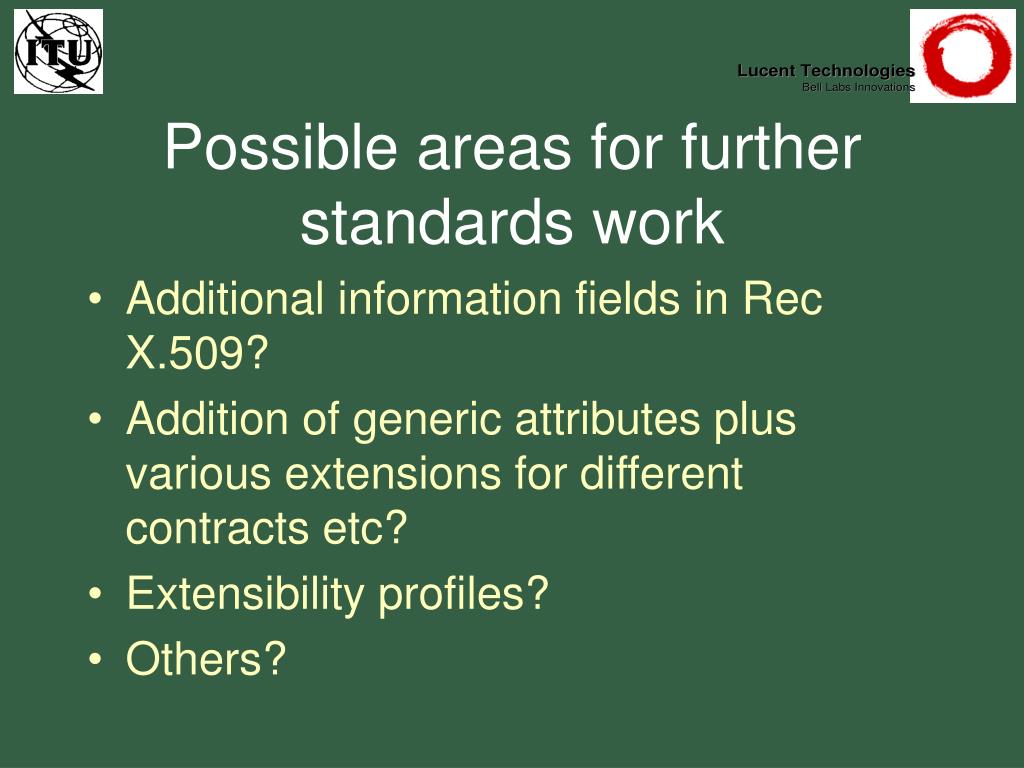 ITU

Lucent Technologies
Bell Labs Innovations

Possible areas for further standards work

• Additional information fields in Rec X.509?
• Addition of generic attributes plus various extensions for different contracts etc?
• Extensibility profiles?
• Others?